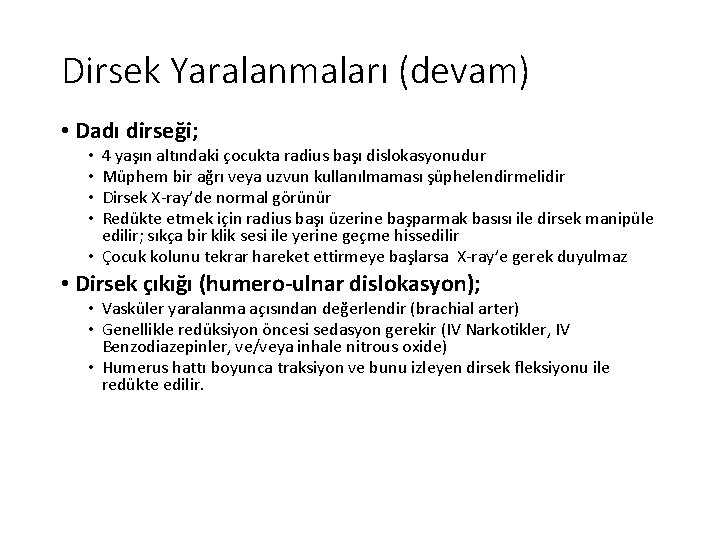 Dirsek Yaralanmaları (devam)

• Dadı dirseği;
  • 4 yaşın altındaki çocukta radius başı dislokasyonudur
  • Müphem bir ağrı veya uzvun kullanılmaması şüphelendirmelidir
  • Dirsek X-ray'de normal görünür
  • Redükte etmek için radius başı üzerine başparmak basısı ile dirsek manipüle edilir; sıkça bir klik sesi ile yerine geçme hissedilir
  • Çocuk kolunu tekrar hareket ettirmeye başlarsa X-ray'e gerek duyulmaz
• Dirsek çıkığı (humero-ulnar dislokasyon);
  • Vasküler yaralanma açısından değerlendir (brachial arter)
  • Genellikle redüksiyon öncesi sedasyon gerekir (IV Narkotikler, IV Benzodiazepinler, ve/veya inhale nitrous oxide)
  • Humerus hattı boyunca traksiyon ve bunu izleyen dirsek fleksiyonu ile redükte edilir.